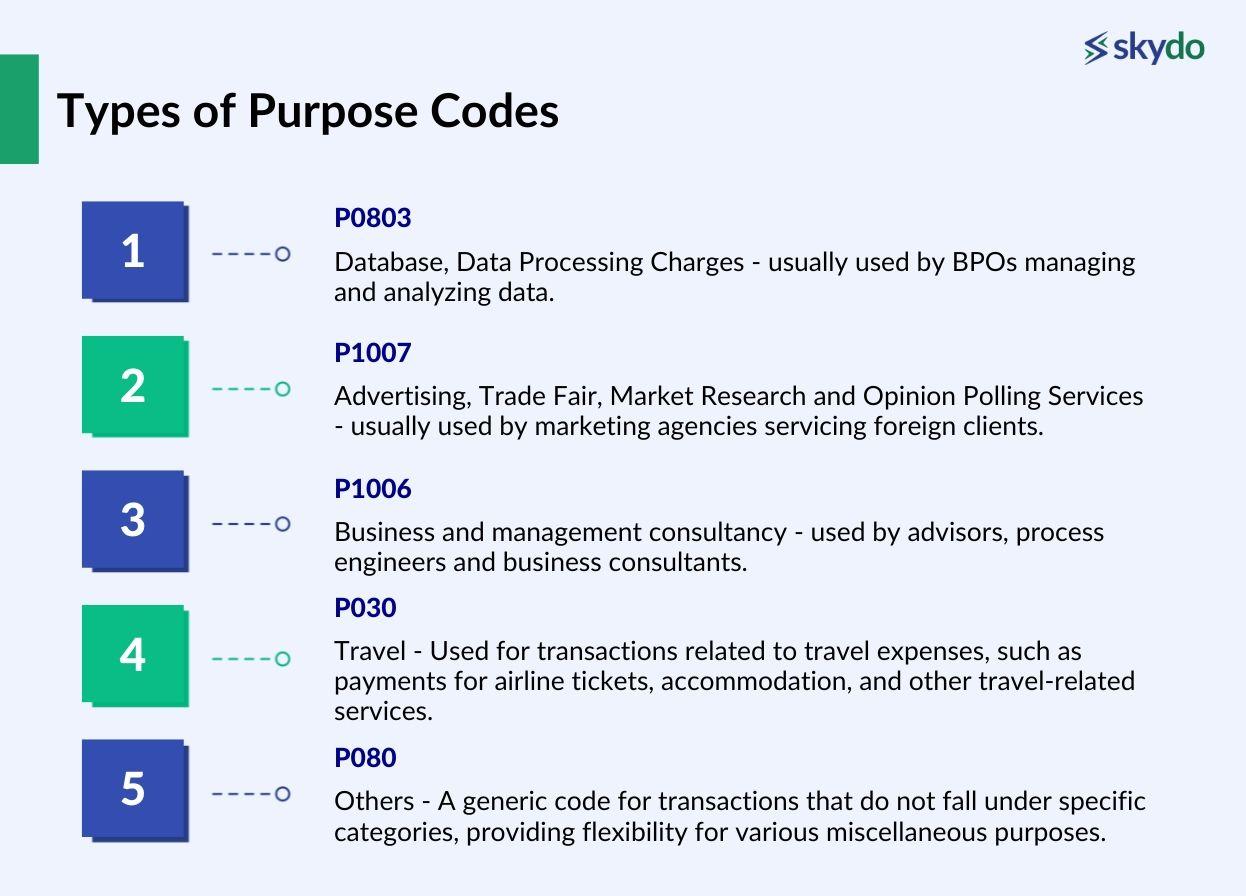 skydo

Types of Purpose Codes

1

P0803

Database, Data Processing Charges - usually used by BPOs managing and analyzing data.

2

P1007

Advertising, Trade Fair, Market Research and Opinion Polling Services - usually used by marketing agencies servicing foreign clients.

3

P1006

Business and management consultancy - used by advisors, process engineers and business consultants.

4

P030

Travel - Used for transactions related to travel expenses, such as payments for airline tickets, accommodation, and other travel-related services.

5

P080

Others - A generic code for transactions that do not fall under specific categories, providing flexibility for various miscellaneous purposes.